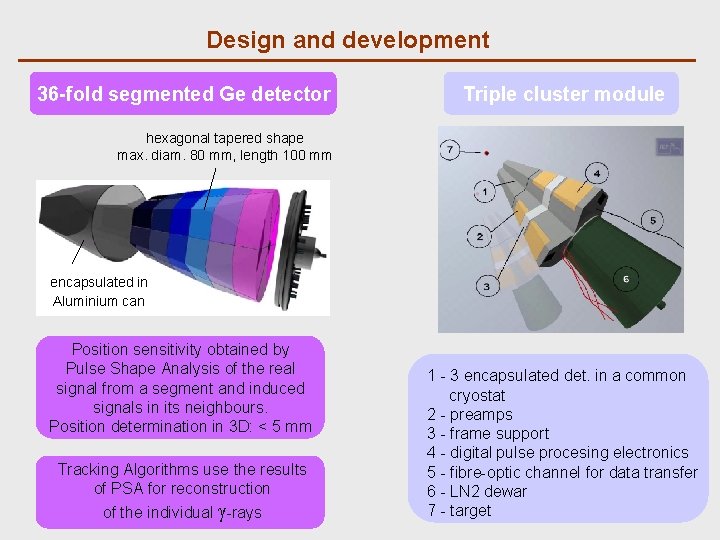 Design and development

36-fold segmented Ge detector

hexagonal tapered shape
max. diam. 80 mm, length 100 mm

encapsulated in
Aluminium can

Position sensitivity obtained by Pulse Shape Analysis of the real signal from a segment and induced signals in its neighbours.
Position determination in 3D: < 5 mm

Tracking Algorithms use the results of PSA for reconstruction of the individual $\gamma$-rays

Triple cluster module

7
1
2
3
4
5
6

1 - 3 encapsulated det. in a common cryostat
2 - preamps
3 - frame support
4 - digital pulse procesing electronics
5 - fibre-optic channel for data transfer
6 - LN2 dewar
7 - target